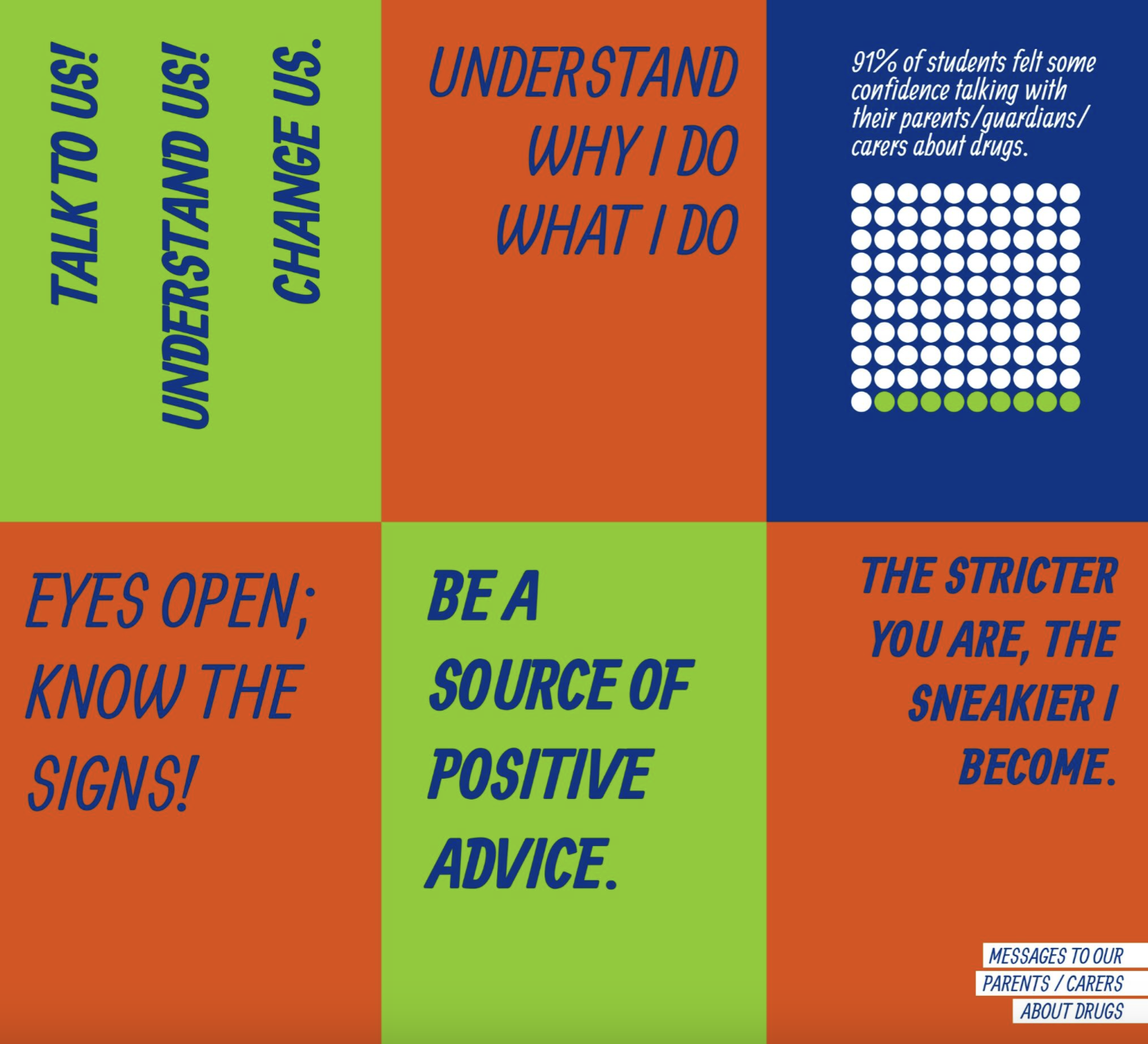 TALK TO US!

UNDERSTAND US!

CHANGE US.

UNDERSTAND WHY I DO WHAT I DO

91% of students felt some confidence talking with their parents/guardians/carers about drugs.

EYES OPEN; KNOW THE SIGNS!

BE A SOURCE OF POSITIVE ADVICE.

THE STRICTER YOU ARE, THE SNEAKIER I BECOME.

MESSAGES TO OUR PARENTS / CARERS ABOUT DRUGS